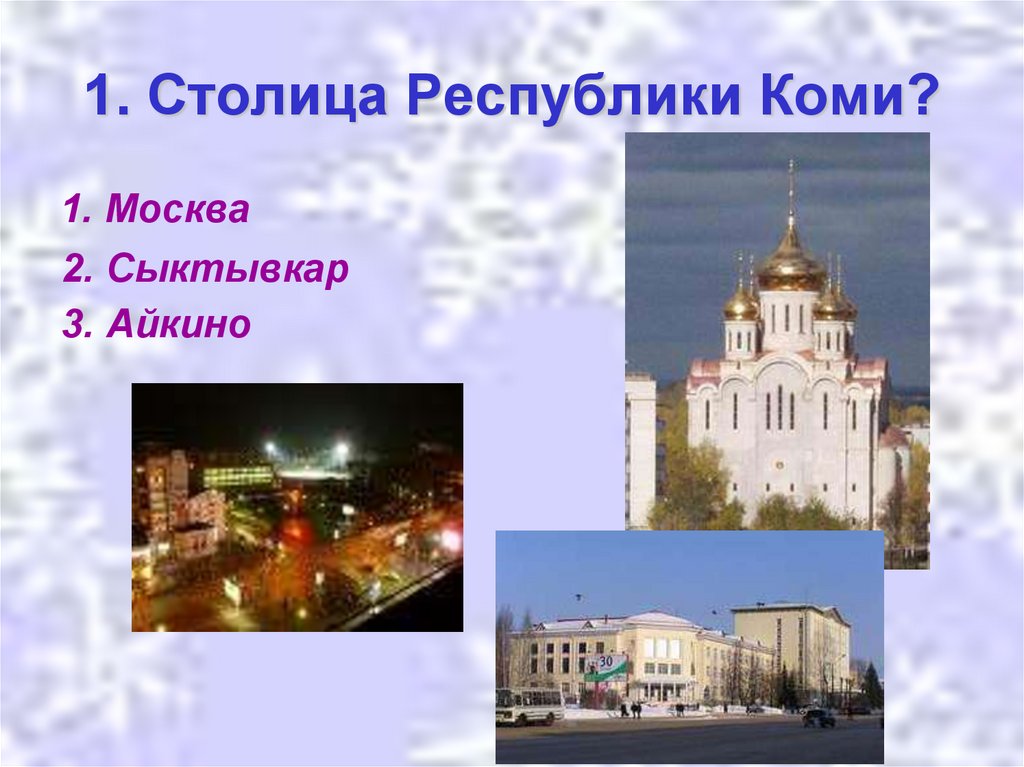 1. Столица Республики Коми?

1. Москва

2. Сыктывкар

3. Айкино

30